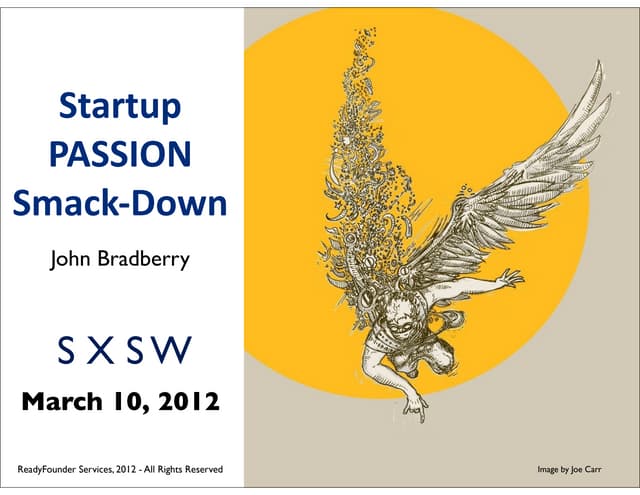 Startup PASSION Smack-Down

John Bradberry

SXSW

March 10, 2012

ReadyFounder Services, 2012 - All Rights Reserved

Image by Joe Carr